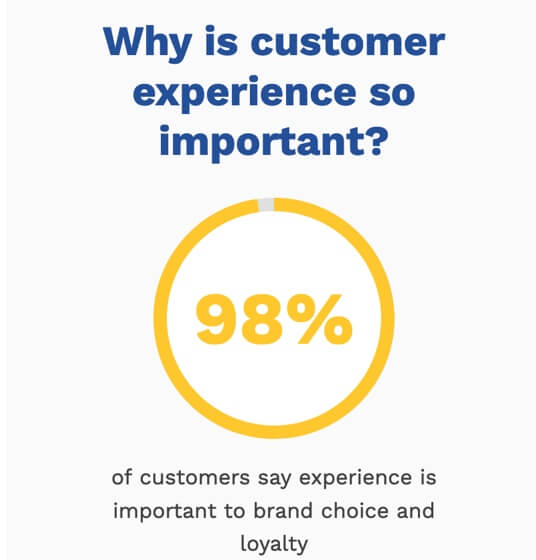 Why is customer experience so important?

98%

of customers say experience is important to brand choice and loyalty